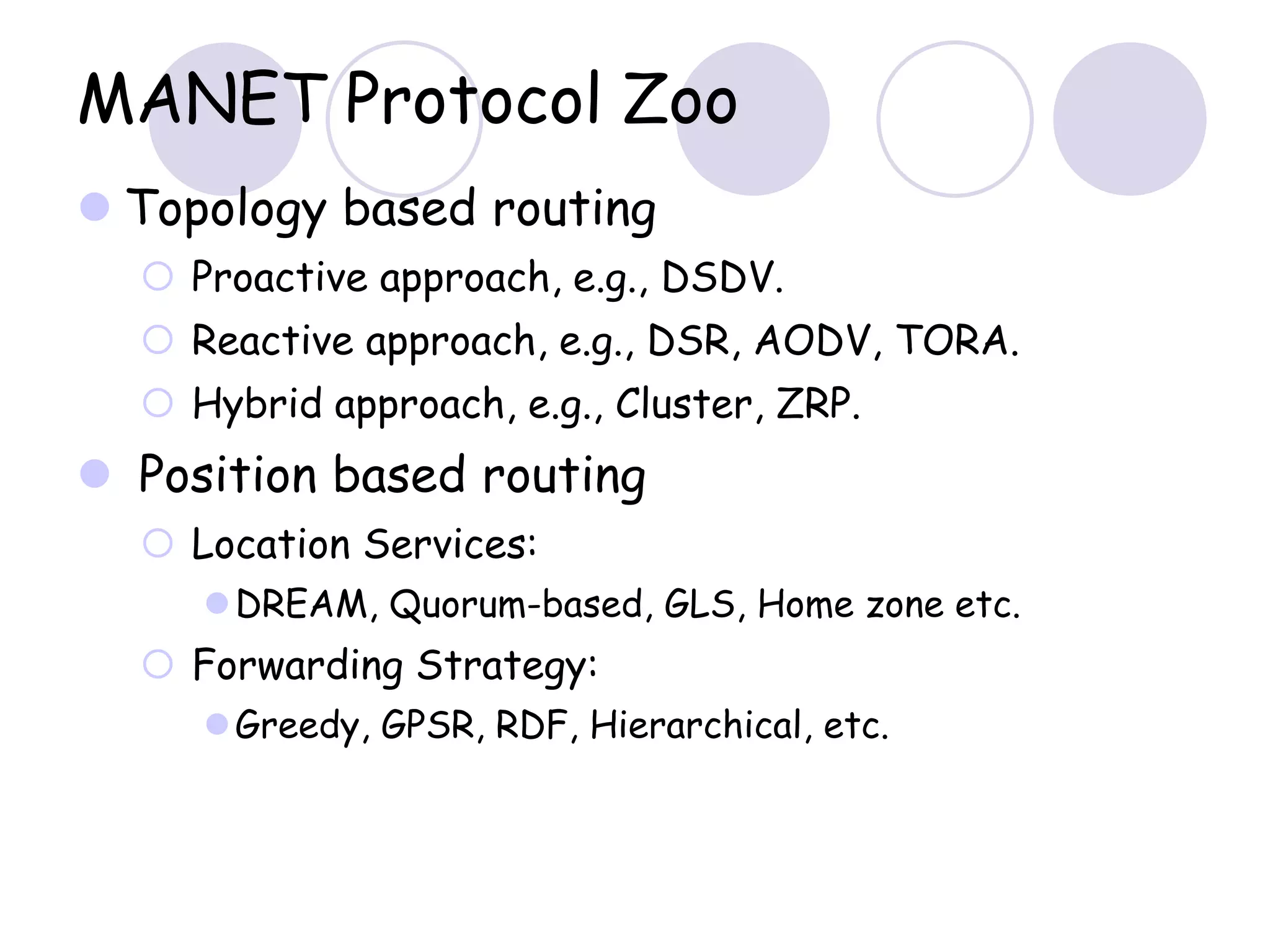 MANET Protocol Zoo

Topology based routing

Proactive approach, e.g., DSDV.

Reactive approach, e.g., DSR, AODV, TORA.

Hybrid approach, e.g., Cluster, ZRP.

Position based routing

Location Services:

DREAM, Quorum-based, GLS, Home zone etc.

Forwarding Strategy:

Greedy, GPSR, RDF, Hierarchical, etc.